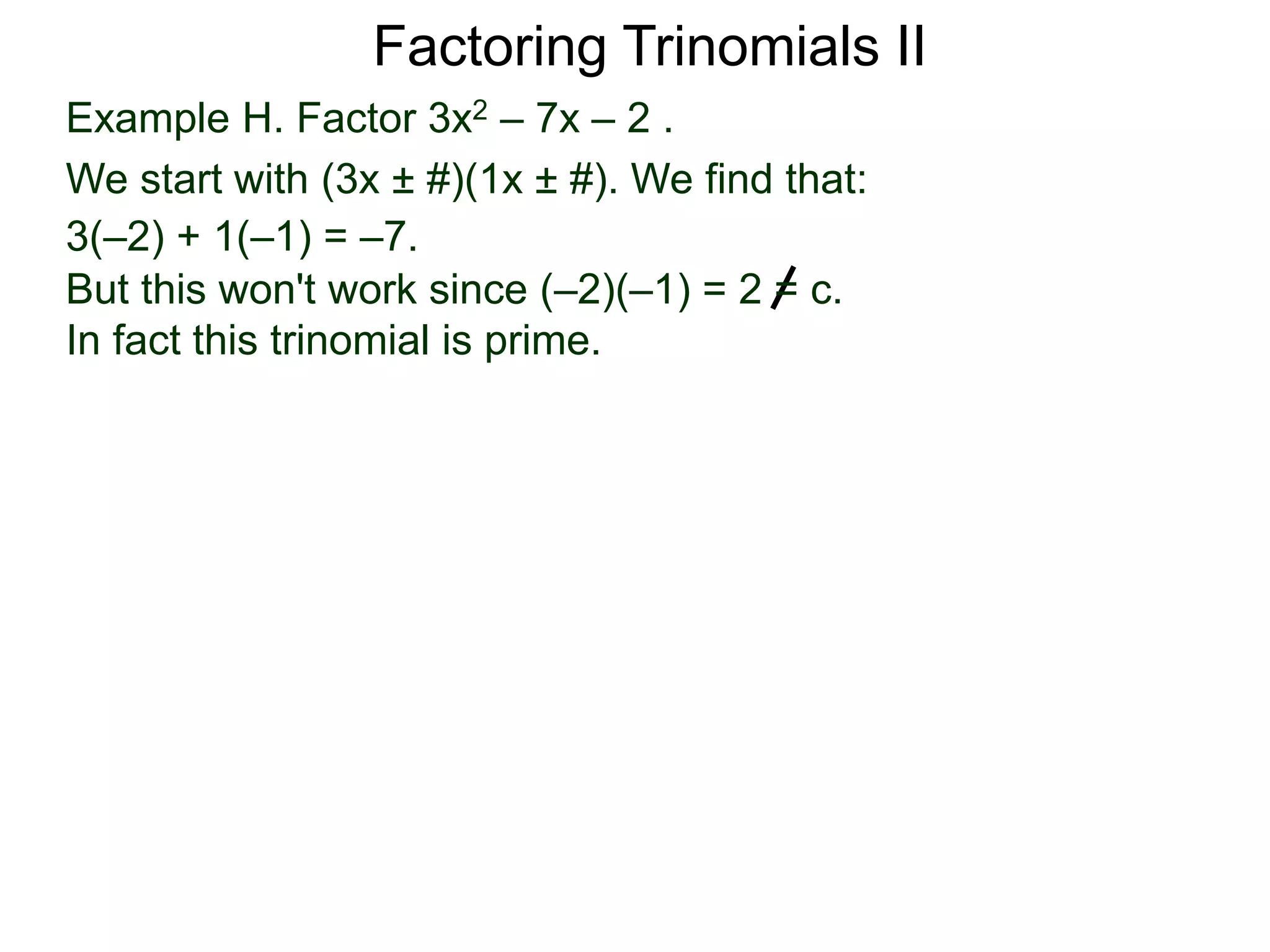 Factoring Trinomials II

Example H. Factor $3x^2 – 7x – 2$ .

We start with $(3x ± \#)(1x ± \#)$. We find that:

$3(–2) + 1(–1) = –7$.
But this won't work since $(–2)(–1) = 2 \neq c$.
In fact this trinomial is prime.